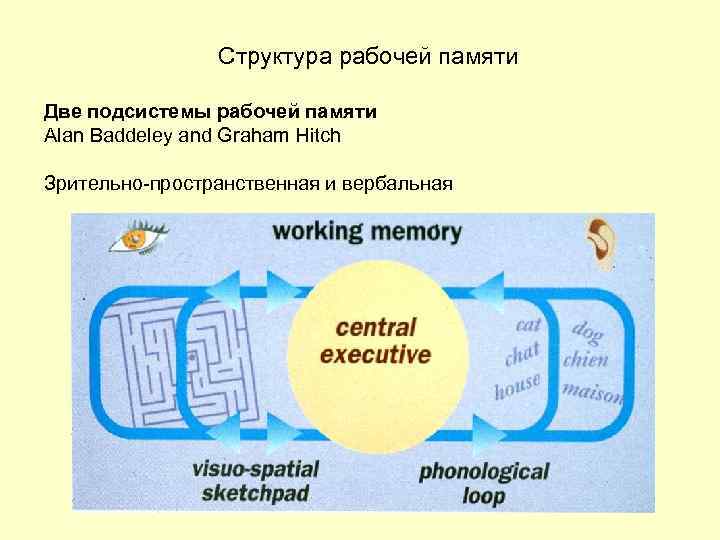 Структура рабочей памяти

**Две подсистемы рабочей памяти**
Alan Baddeley and Graham Hitch

Зрительно-пространственная и вербальная

working memory

central executive

cat
chat
house

dog
chien
maison

visuo-spatial sketchpad

phonological loop